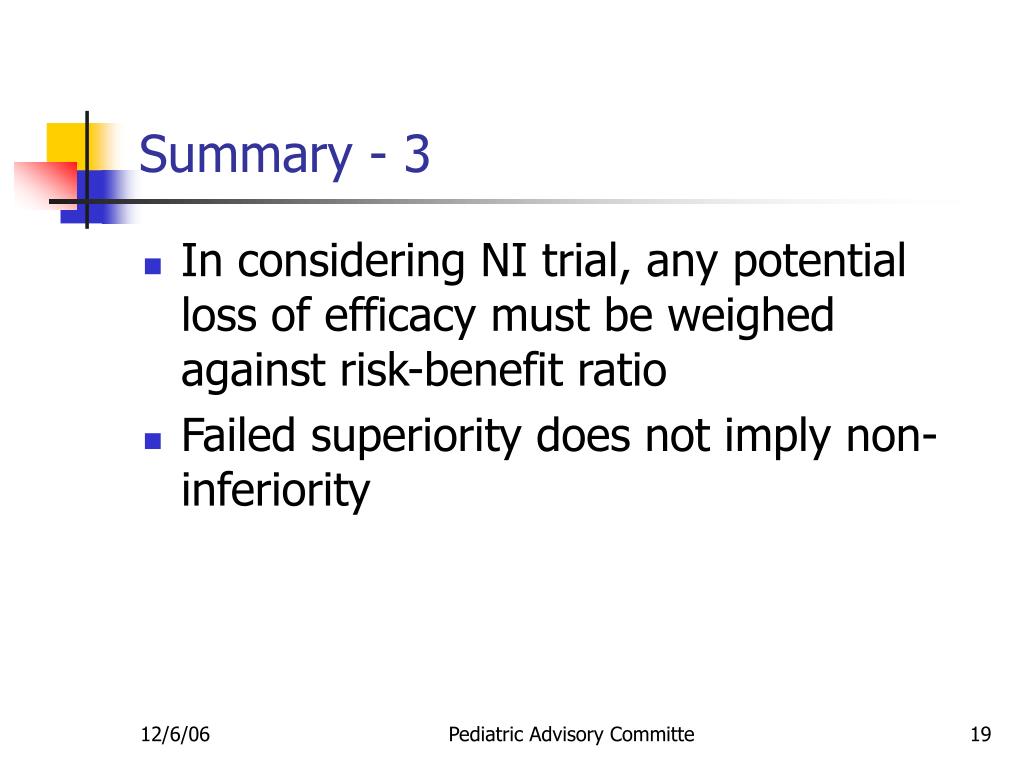 Summary - 3

- In considering NI trial, any potential loss of efficacy must be weighed against risk-benefit ratio
- Failed superiority does not imply non-inferiority

12/6/06

Pediatric Advisory Committe

19